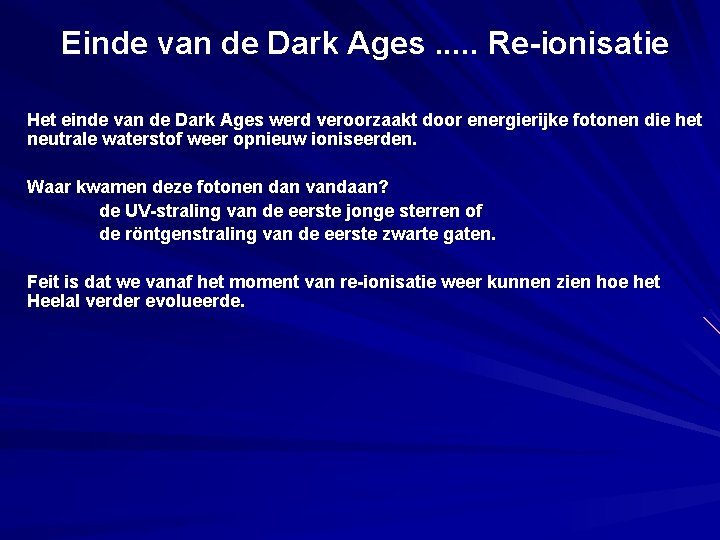 Einde van de Dark Ages ..... Re-ionisatie

Het einde van de Dark Ages werd veroorzaakt door energierijke fotonen die het neutrale waterstof weer opnieuw ioniseerden.

Waar kwamen deze fotonen dan vandaan?
de UV-straling van de eerste jonge sterren of
de röntgenstraling van de eerste zwarte gaten.

Feit is dat we vanaf het moment van re-ionisatie weer kunnen zien hoe het Heelal verder evolueerde.